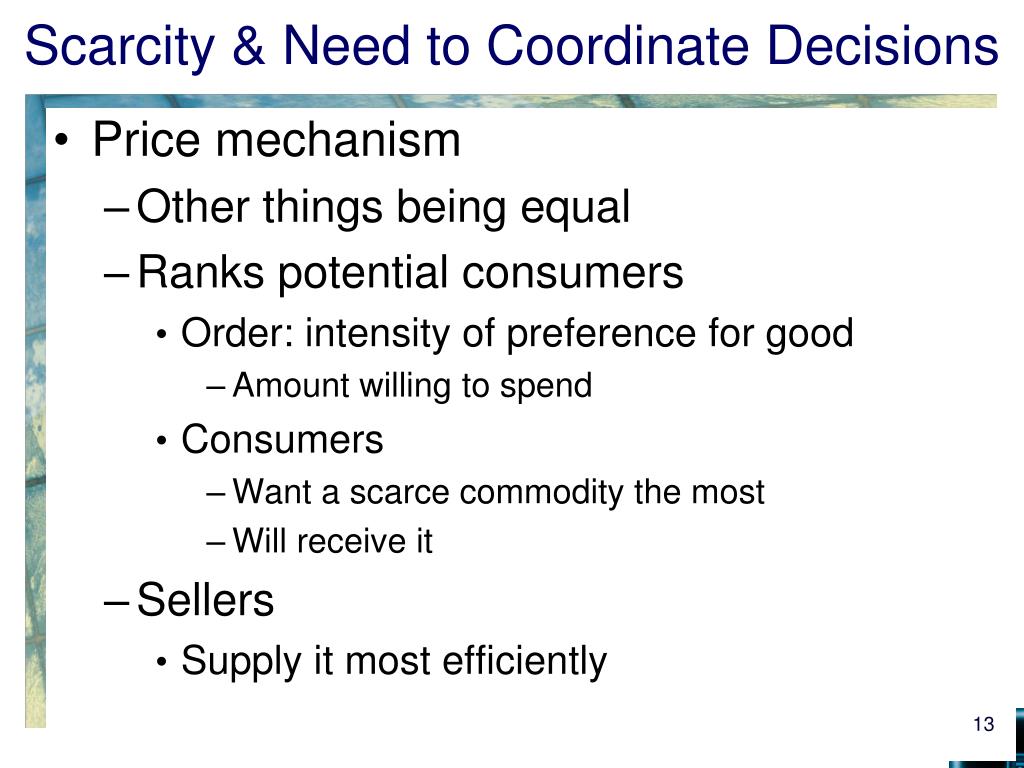 Scarcity & Need to Coordinate Decisions

• Price mechanism
– Other things being equal
– Ranks potential consumers
• Order: intensity of preference for good
– Amount willing to spend
• Consumers
– Want a scarce commodity the most
– Will receive it
– Sellers
• Supply it most efficiently

13